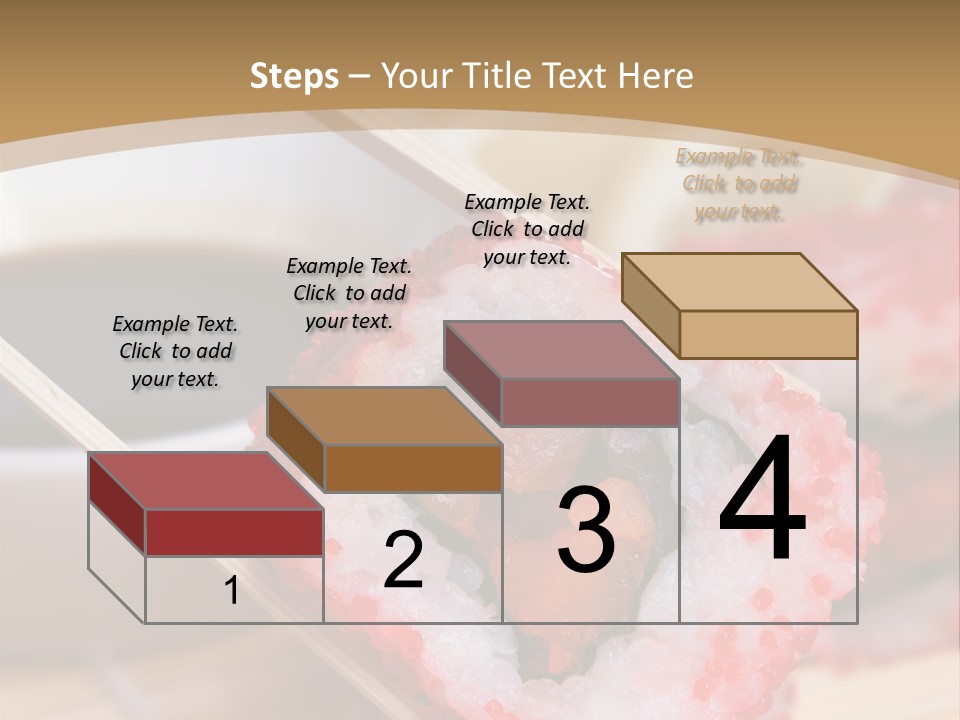 Steps – Your Title Text Here

Example Text. Click to add your text.

Example Text. Click to add your text.

Example Text. Click to add your text.

Example Text. Click to add your text.

1

2

3

4